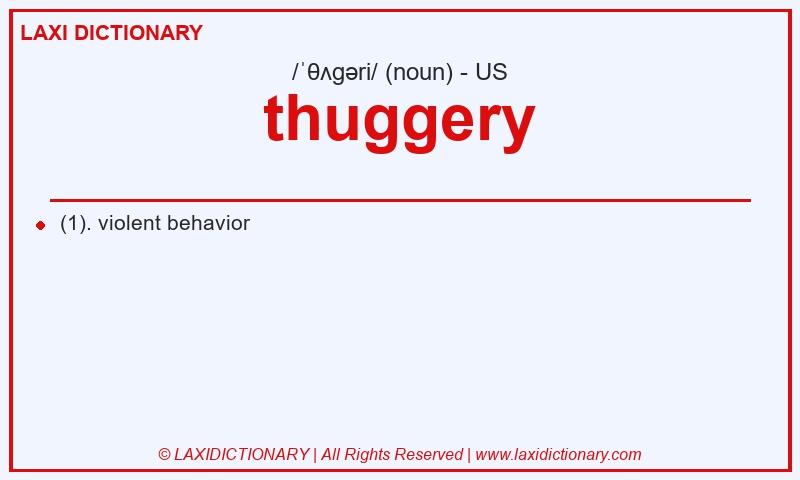 LAXI DICTIONARY

/ˈθʌɡəri/ (noun) - US

thuggery

(1). violent behavior

© LAXIDICTIONARY | All Rights Reserved | www.laxidictionary.com